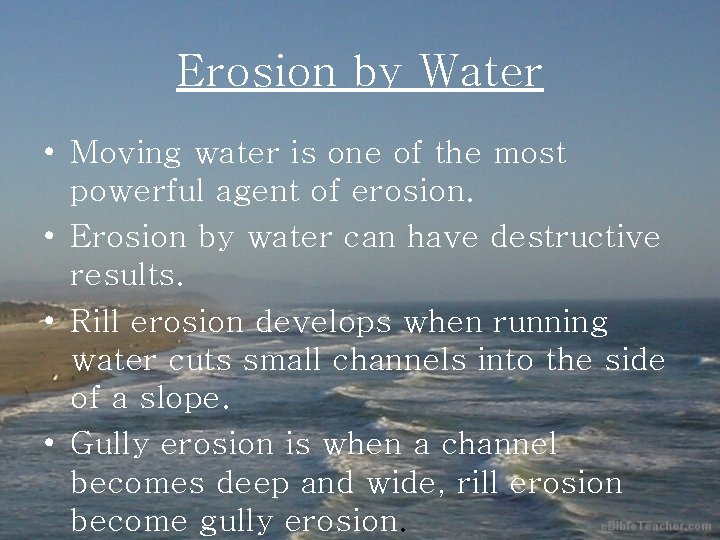 Erosion by Water

• Moving water is one of the most powerful agent of erosion.
• Erosion by water can have destructive results.
• Rill erosion develops when running water cuts small channels into the side of a slope.
• Gully erosion is when a channel becomes deep and wide, rill erosion become gully erosion.

eBibleTeacher.com